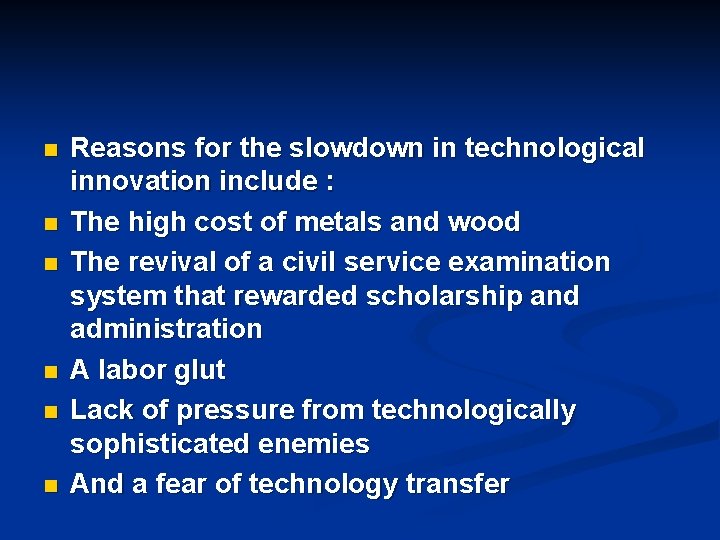 - Reasons for the slowdown in technological innovation include :
- The high cost of metals and wood
- The revival of a civil service examination system that rewarded scholarship and administration
- A labor glut
- Lack of pressure from technologically sophisticated enemies
- And a fear of technology transfer